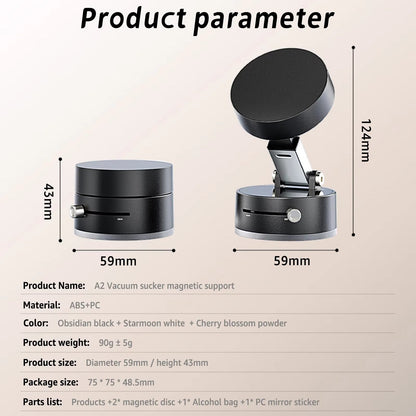 Product parameter

43mm

59mm

124mm

59mm

Product Name: A2 Vacuum sucker magnetic support

Material: ABS+PC

Color: Obsidian black + Starmoon white + Cherry blossom powder

Product weight: 90g ± 5g

Product size: Diameter 59mm / height 43mm

Package size: 75 * 75 * 48.5mm

Parts list: Products +2* magnetic disc +1* Alcohol bag +1* PC mirror sticker